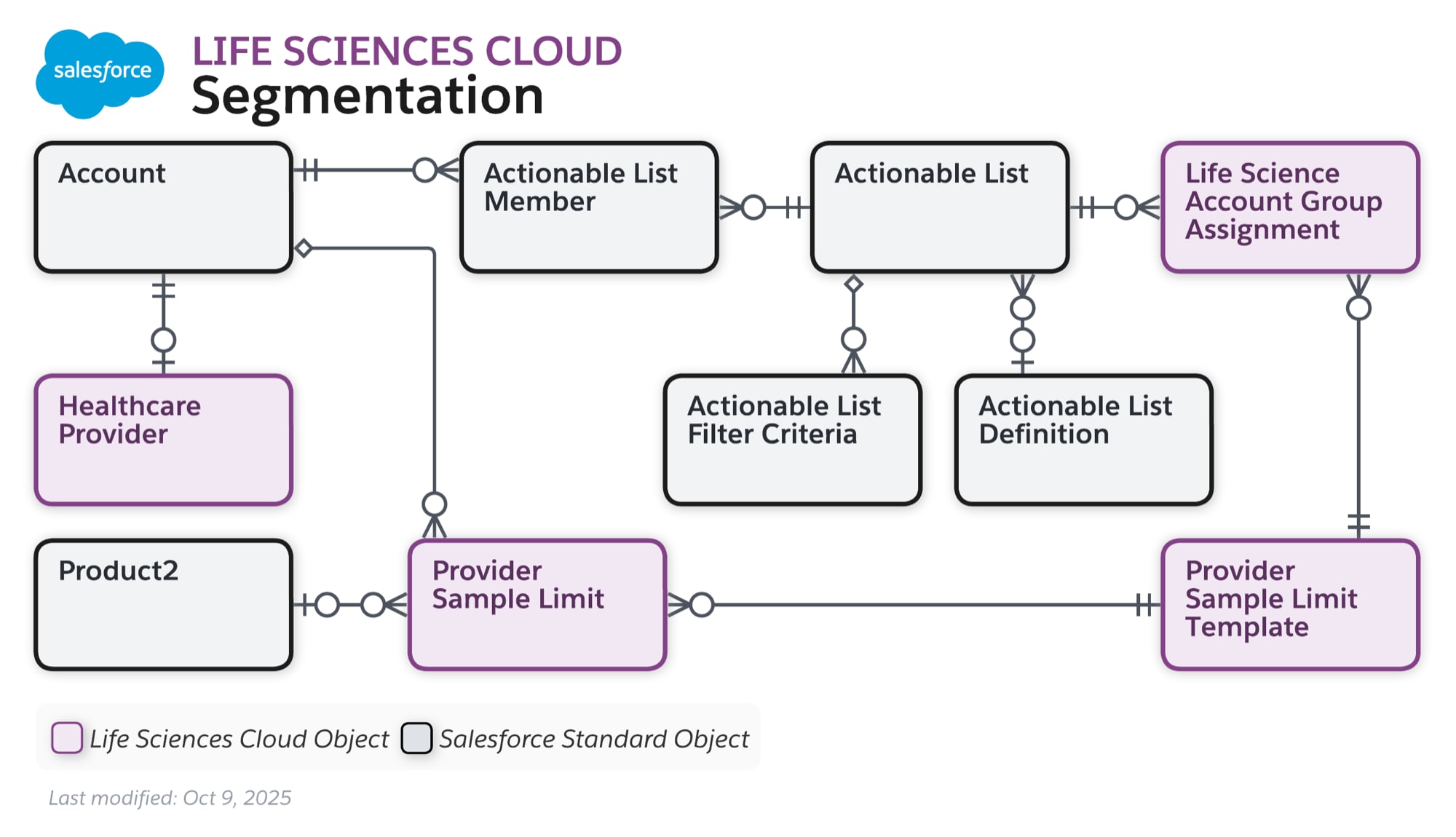 salesforce

LIFE SCIENCES CLOUD
Segmentation

Account

Actionable List Member

Actionable List

Life Science Account Group Assignment

Healthcare Provider

Actionable List Filter Criteria

Actionable List Definition

Product2

Provider Sample Limit

Provider Sample Limit Template

Life Sciences Cloud Object
Salesforce Standard Object

Last modified: Oct 9, 2025